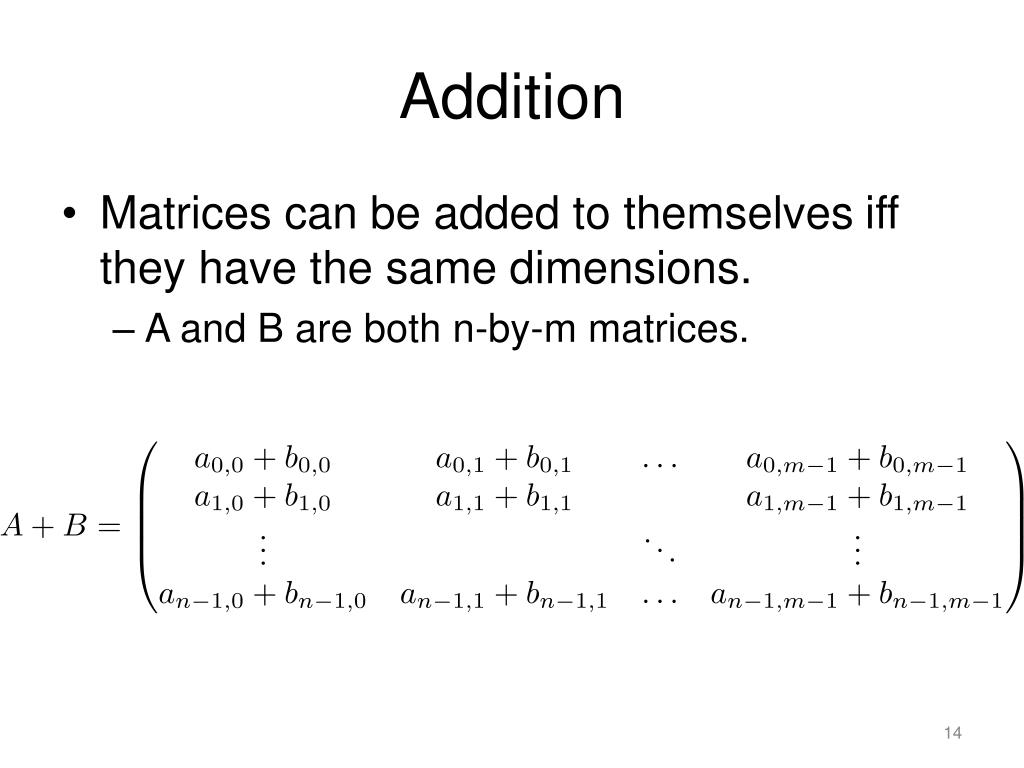 Addition

• Matrices can be added to themselves iff they have the same dimensions.

– A and B are both n-by-m matrices.

$A + B = \begin{pmatrix} a_{0,0} + b_{0,0} & a_{0,1} + b_{0,1} & \dots & a_{0,m-1} + b_{0,m-1} \\ a_{1,0} + b_{1,0} & a_{1,1} + b_{1,1} & & a_{1,m-1} + b_{1,m-1} \\ \vdots & & \ddots & \vdots \\ a_{n-1,0} + b_{n-1,0} & a_{n-1,1} + b_{n-1,1} & \dots & a_{n-1,m-1} + b_{n-1,m-1} \end{pmatrix}$

14